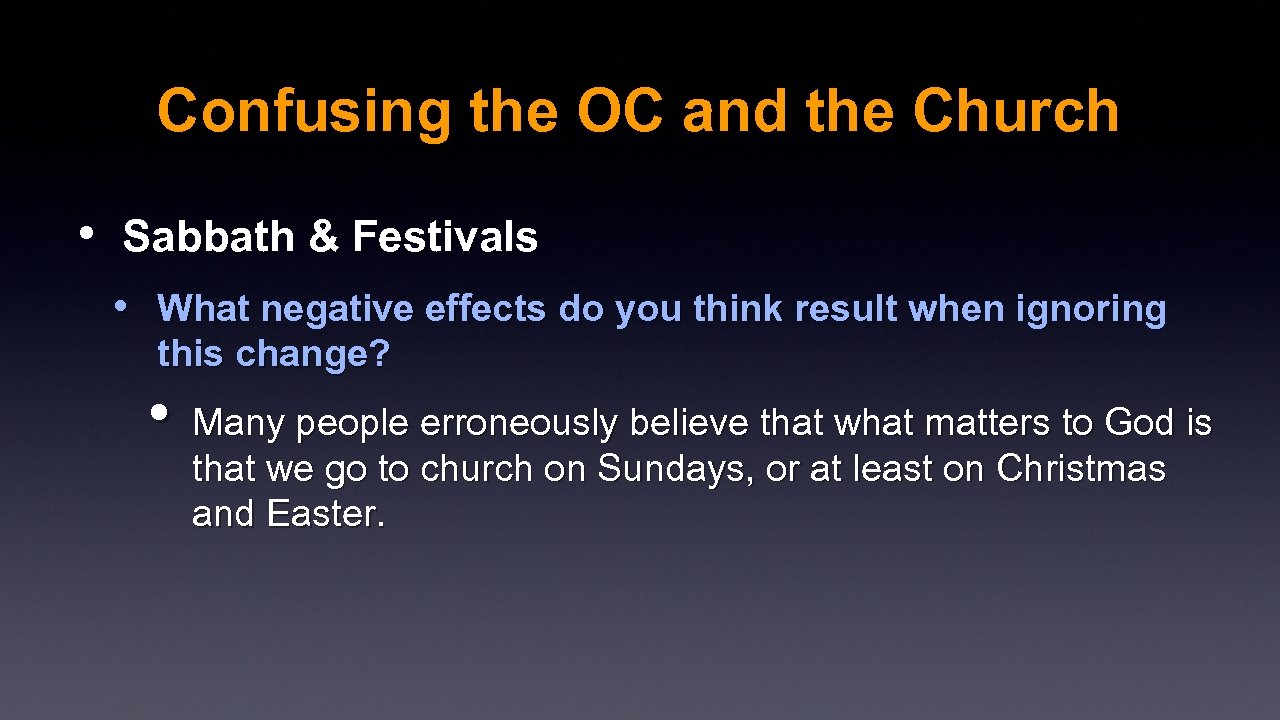 Confusing the OC and the Church

• Sabbath & Festivals

• What negative effects do you think result when ignoring this change?

• Many people erroneously believe that what matters to God is that we go to church on Sundays, or at least on Christmas and Easter.